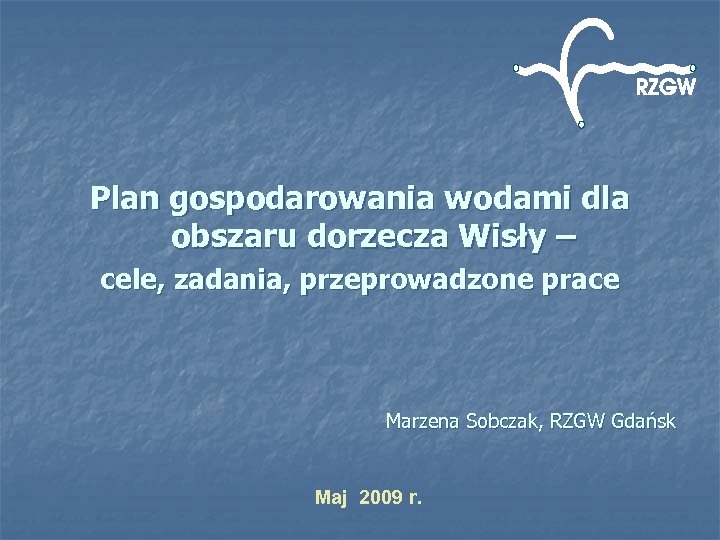 RZGW

Plan gospodarowania wodami dla obszaru dorzecza Wisły –
cele, zadania, przeprowadzone prace

Marzena Sobczak, RZGW Gdańsk

Maj 2009 r.